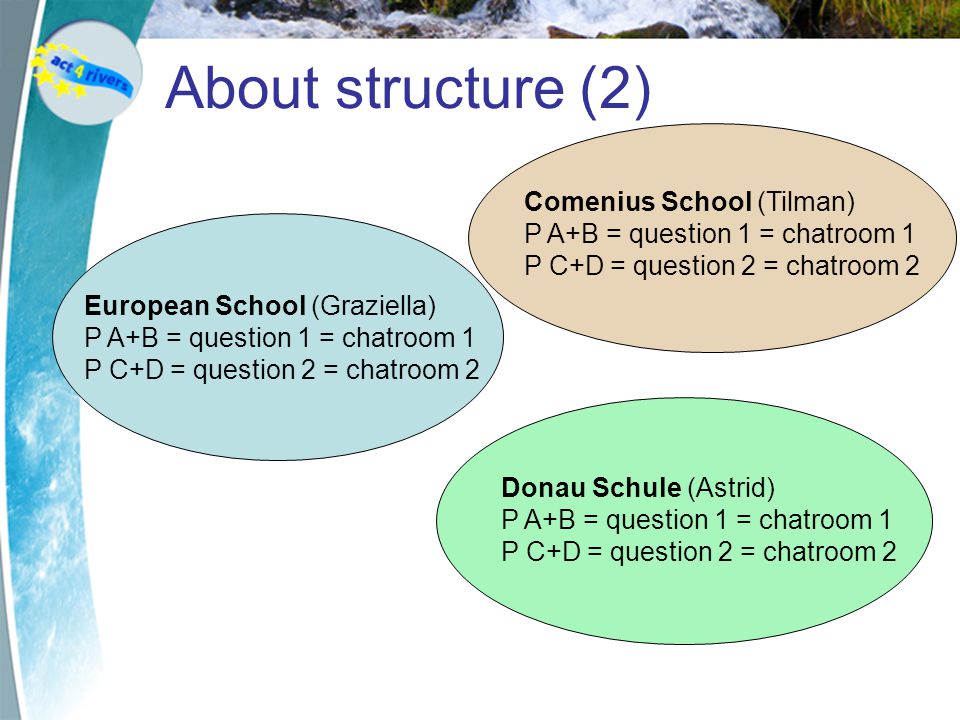 act4rivers

About structure (2)

Comenius School (Tilman)
P A+B = question 1 = chatroom 1
P C+D = question 2 = chatroom 2

European School (Graziella)
P A+B = question 1 = chatroom 1
P C+D = question 2 = chatroom 2

Donau Schule (Astrid)
P A+B = question 1 = chatroom 1
P C+D = question 2 = chatroom 2